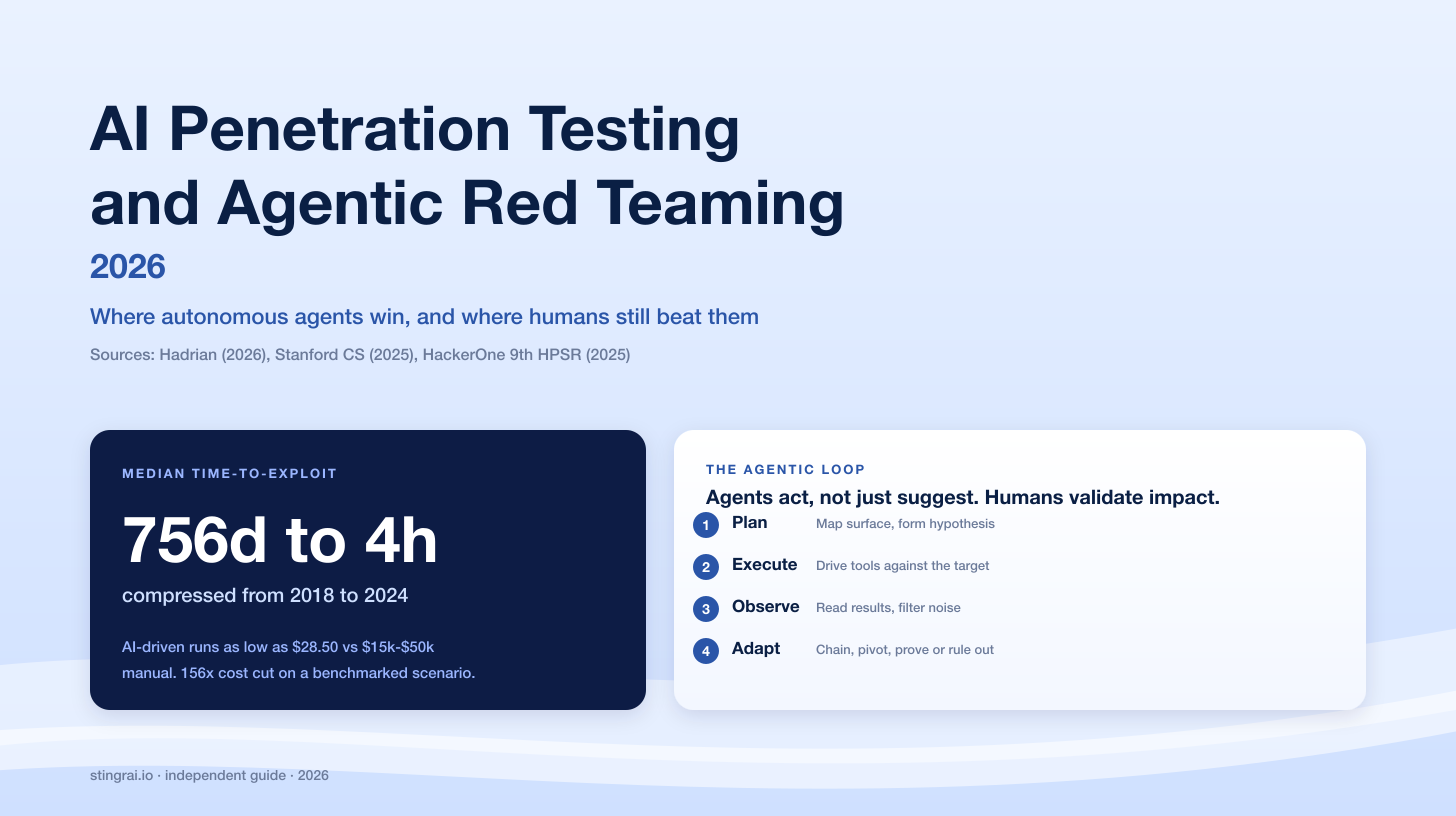 AI Penetration Testing and Agentic Red Teaming

2026

Where autonomous agents win, and where humans still beat them

Sources: Hadrian (2026), Stanford CS (2025), HackerOne 9th HPSR (2025)

MEDIAN TIME-TO-EXPLOIT

756d to 4h

compressed from 2018 to 2024

AI-driven runs as low as \$28.50 vs \$15k-\$50k manual. 156x cost cut on a benchmarked scenario.

THE AGENTIC LOOP

Agents act, not just suggest. Humans validate impact.

1 Plan Map surface, form hypothesis

2 Execute Drive tools against the target

3 Observe Read results, filter noise

4 Adapt Chain, pivot, prove or rule out

stingrai.io · independent guide · 2026